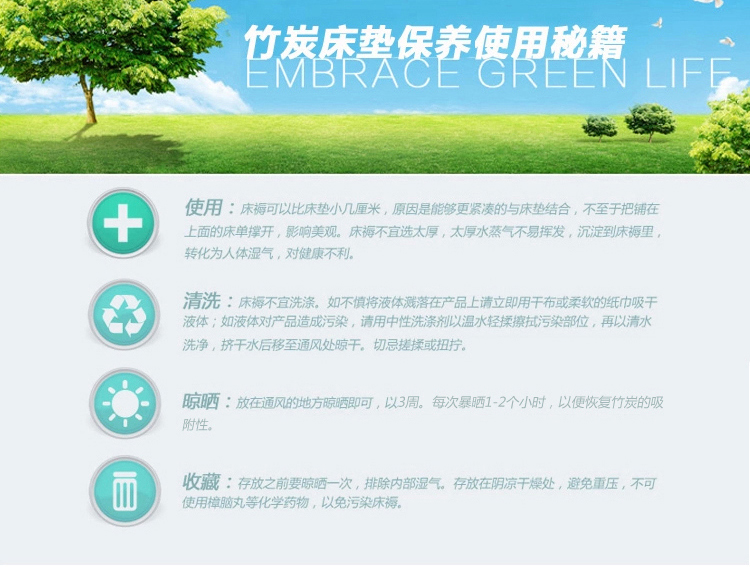 竹炭床垫保养使用秘籍
EMBRACE GREEN LIFE

使用：床褥可以比床垫小几厘米，原因是能够更紧凑的与床垫结合，不至于把铺在上面的床单撑开，影响美观。床褥不宜选太厚，太厚水蒸气不易挥发，沉淀到床褥里，转化为人体湿气，对健康不利。

清洗：床褥不宜洗涤。如不慎将液体溅落在产品上请立即用干布或柔软的纸巾吸干液体；如液体对产品造成污染，请用中性洗涤剂以温水轻揉擦拭污染部位，再以清水洗净，挤干水后移至通风处晾干。切忌搓揉或扭拧。

晾晒：放在通风的地方晾晒即可，以3周。每次暴晒1-2个小时，以便恢复竹炭的吸附性。

收藏：存放之前要晾晒一次，排除内部湿气。存放在阴凉干燥处，避免重压，不可使用樟脑丸等化学药物，以免污染床褥。